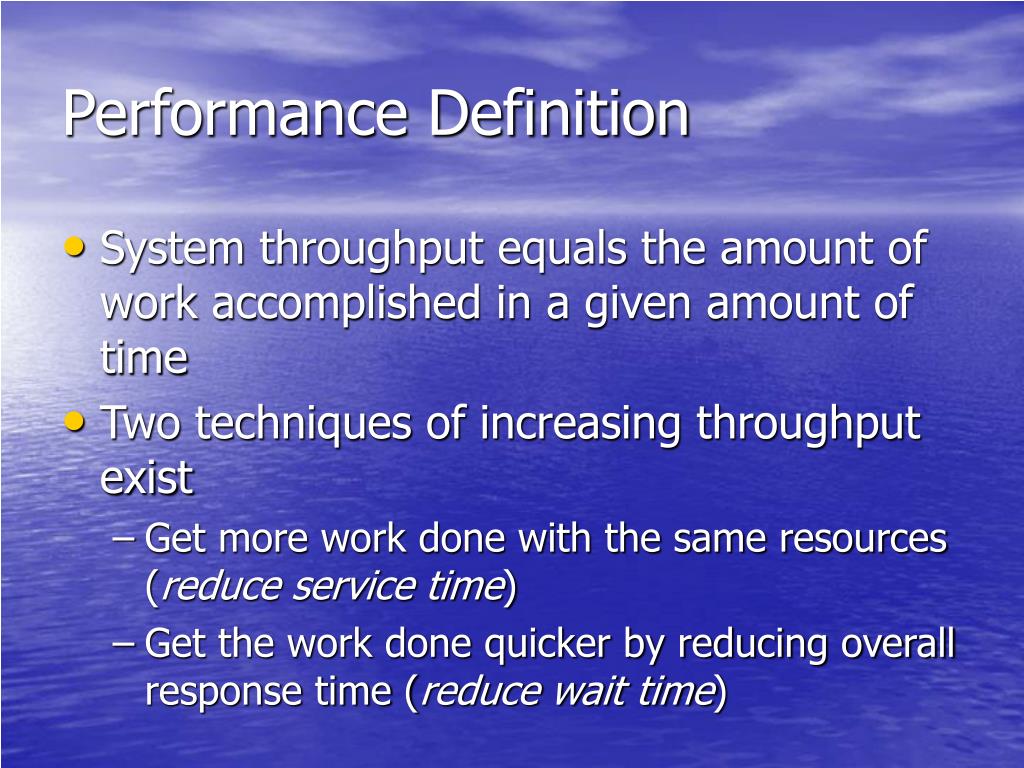 Performance Definition

• System throughput equals the amount of work accomplished in a given amount of time

• Two techniques of increasing throughput exist

– Get more work done with the same resources (reduce service time)

– Get the work done quicker by reducing overall response time (reduce wait time)